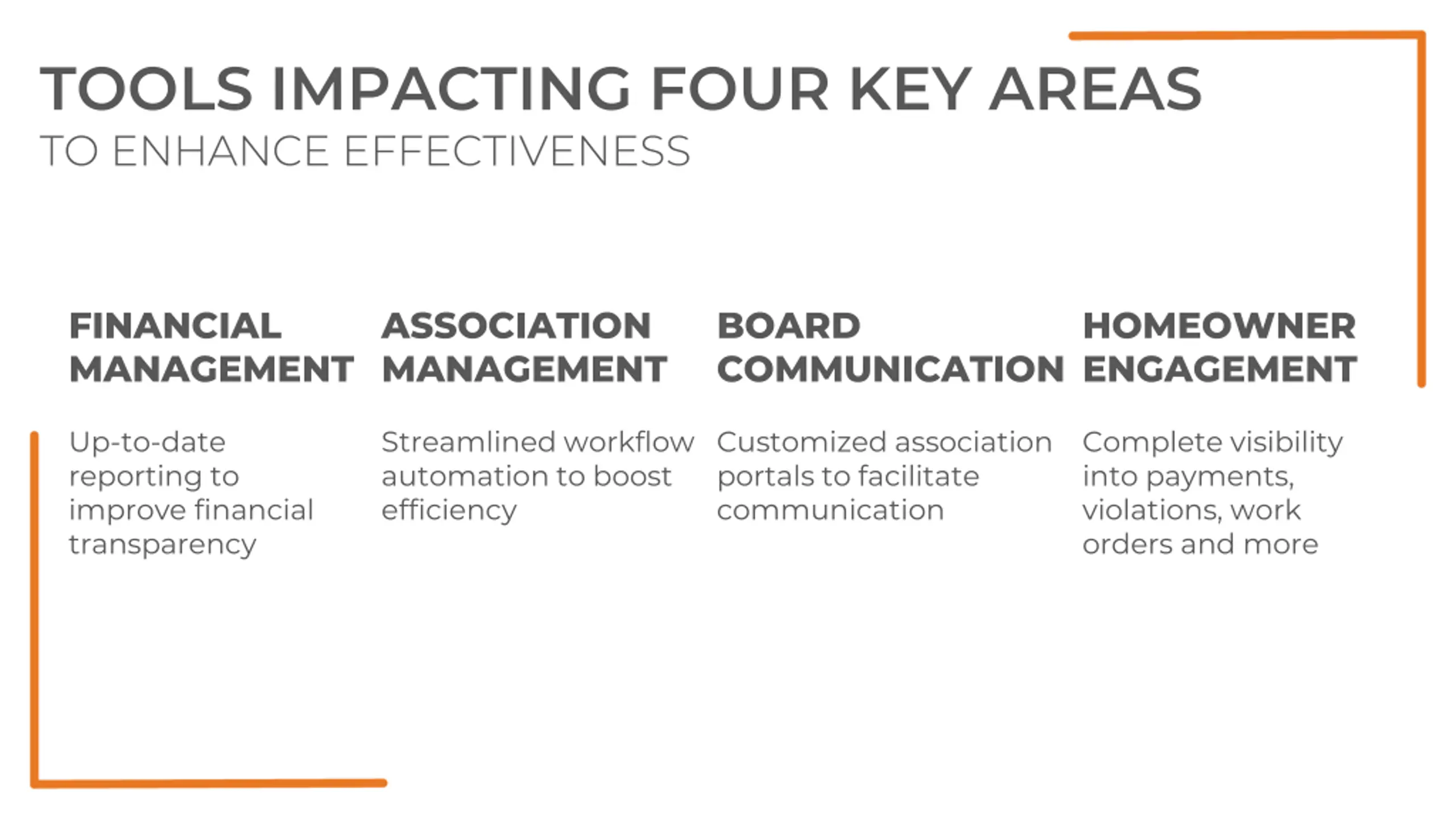 TOOLS IMPACTING FOUR KEY AREAS
TO ENHANCE EFFECTIVENESS

FINANCIAL MANAGEMENT

Up-to-date reporting to improve financial transparency

ASSOCIATION MANAGEMENT

Streamlined workflow automation to boost efficiency

BOARD COMMUNICATION

Customized association portals to facilitate communication

HOMEOWNER ENGAGEMENT

Complete visibility into payments, violations, work orders and more